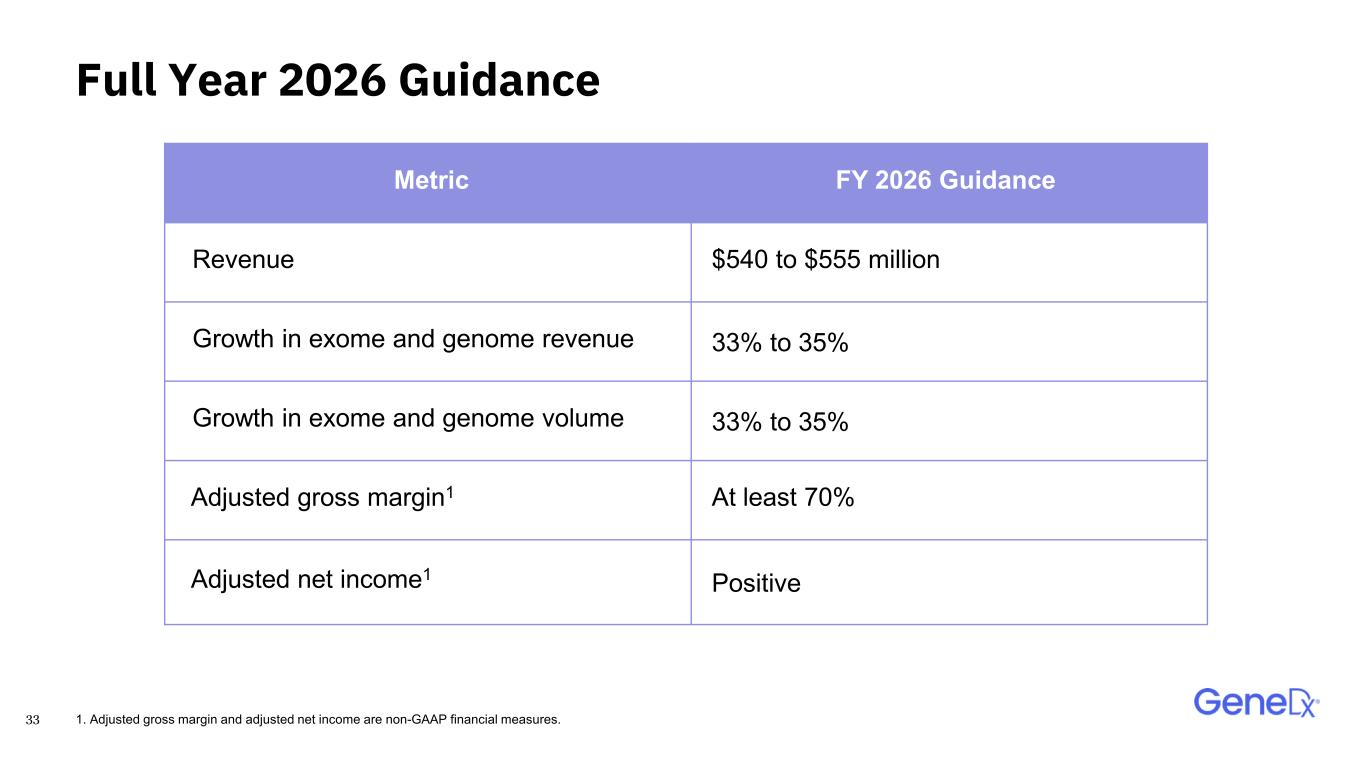 Full Year 2026 Guidance

| Metric | FY 2026 Guidance |
|---|---|
| Revenue | \$540 to \$555 million |
| Growth in exome and genome revenue | 33% to 35% |
| Growth in exome and genome volume | 33% to 35% |
| Adjusted gross margin$^1$ | At least 70% |
| Adjusted net income$^1$ | Positive |

33

1. Adjusted gross margin and adjusted net income are non-GAAP financial measures.

GeneDx